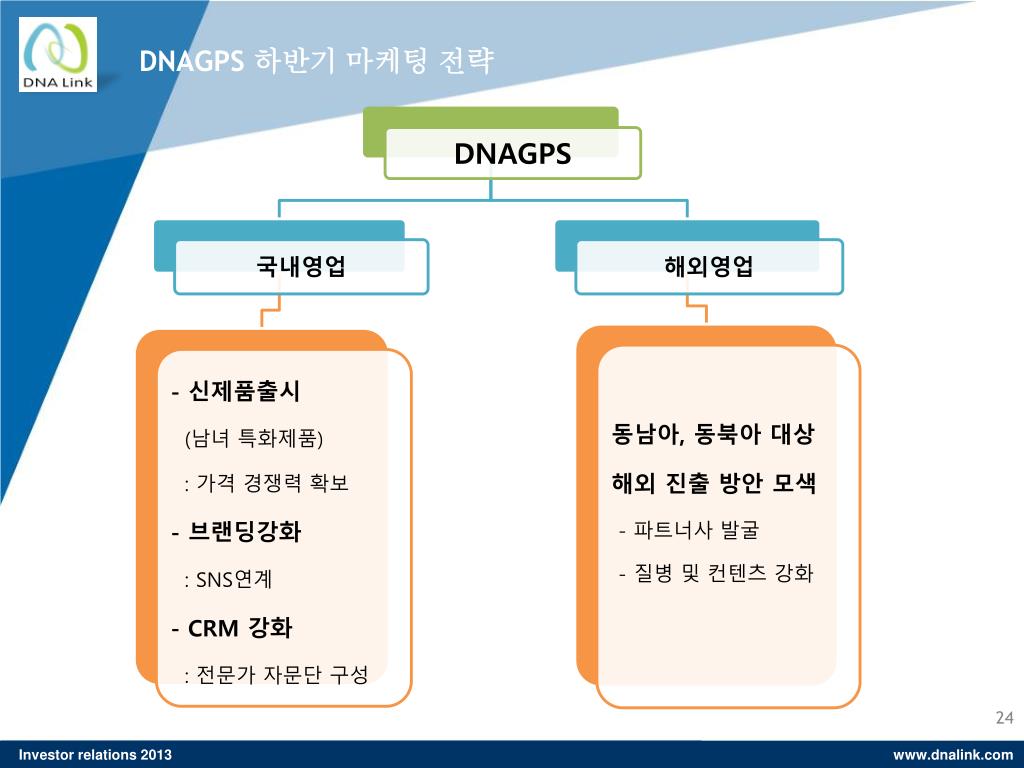 DNA Link

DNAGPS 하반기 마케팅 전략

DNAGPS

국내영업

해외영업

- 신제품출시

(남녀 특화제품)

: 가격 경쟁력 확보

- 브랜딩강화

: SNS연계

- CRM 강화

: 전문가 자문단 구성

동남아, 동북아 대상

해외 진출 방안 모색

- 파트너사 발굴

- 질병 및 컨텐츠 강화

24

Investor relations 2013

www.dnalink.com